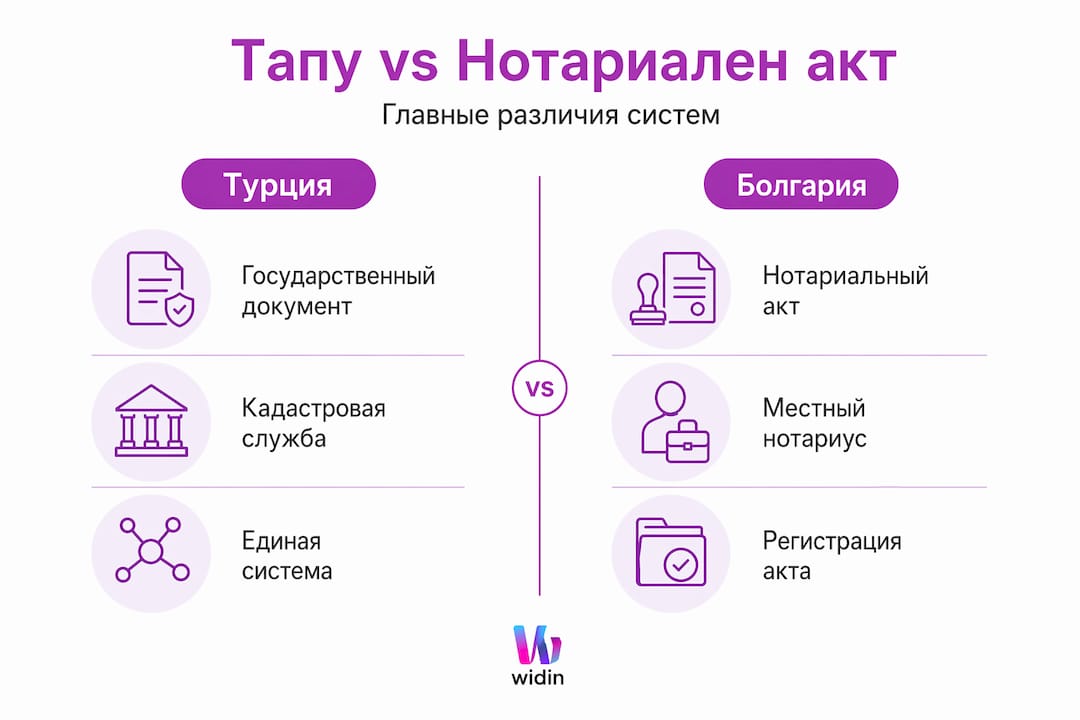 Тапу vs Нотариален акт

Главные различия систем

Турция

Государственный документ

Кадастровая служба

Единая система

VS

Болгария

Нотариальный акт

Местный нотариус

Регистрация акта

widin